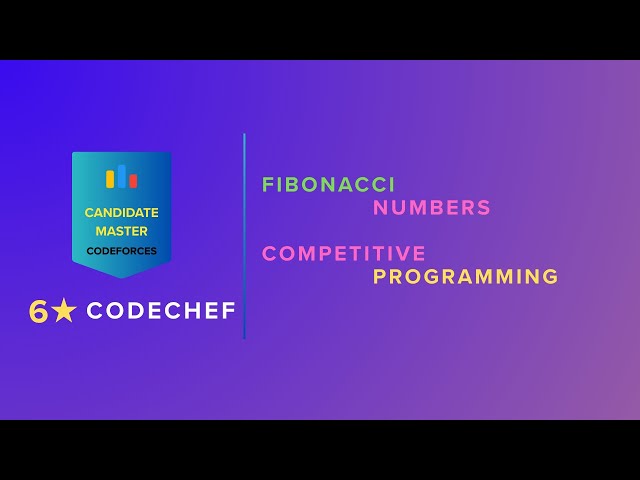 CANDIDATE MASTER
CODEFORCES

6★ CODECHEF

FIBONACCI NUMBERS

COMPETITIVE PROGRAMMING